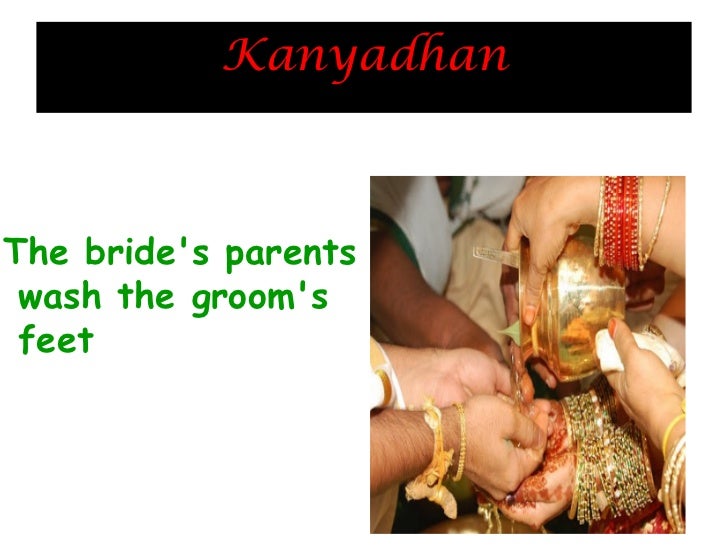 Kanyadhan

The bride's parents wash the groom's feet